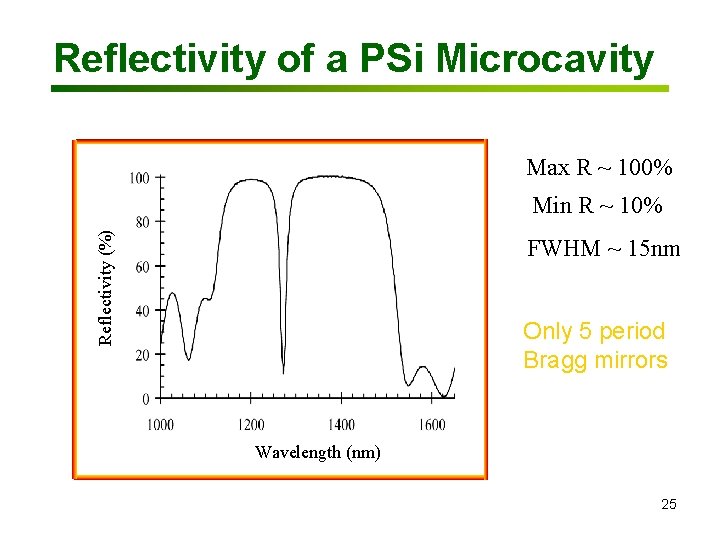 Reflectivity of a PSi Microcavity

100
80
60
40
20
0
Reflectivity (%)
1000
1200
1400
1600
Wavelength (nm)

Max R ~ 100%
Min R ~ 10%
FWHM ~ 15nm

Only 5 period Bragg mirrors

25